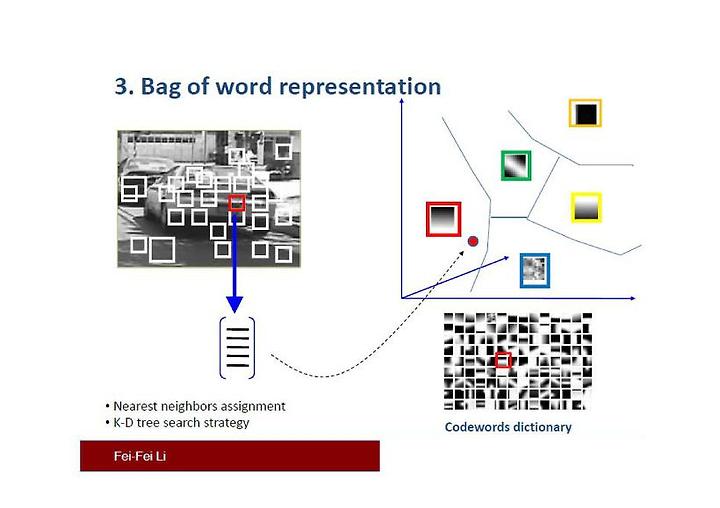 3. Bag of word representation

• Nearest neighbors assignment
• K-D tree search strategy

Codewords dictionary

Fei-Fei Li